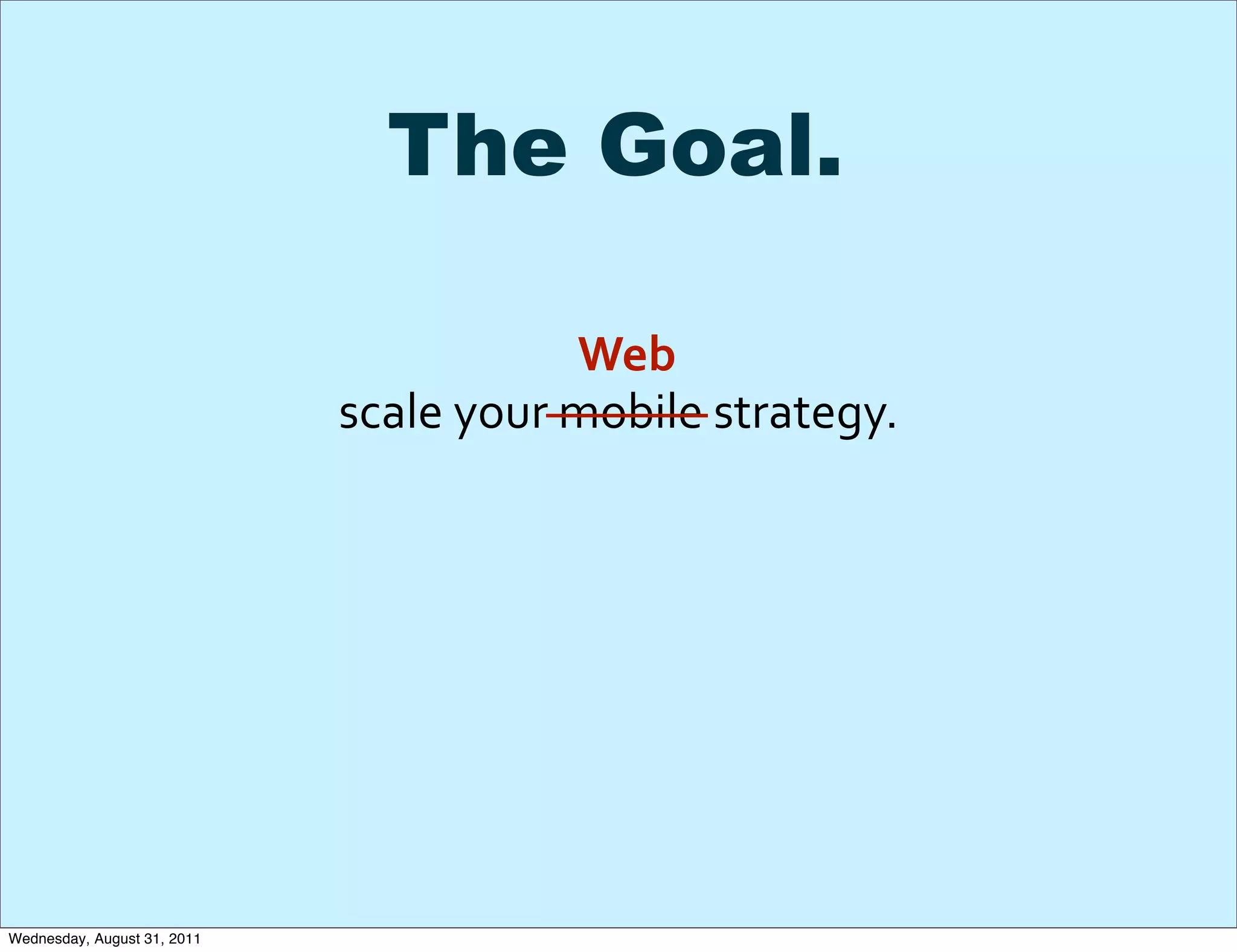 The Goal.

Web
scale your ~~mobile~~ strategy.

Wednesday, August 31, 2011